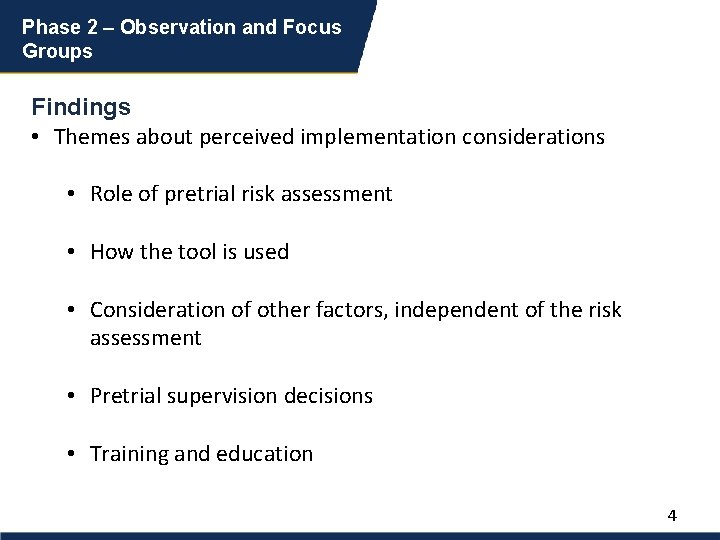 Phase 2 – Observation and Focus Groups

Findings

• Themes about perceived implementation considerations

• Role of pretrial risk assessment

• How the tool is used

• Consideration of other factors, independent of the risk assessment

• Pretrial supervision decisions

• Training and education

4